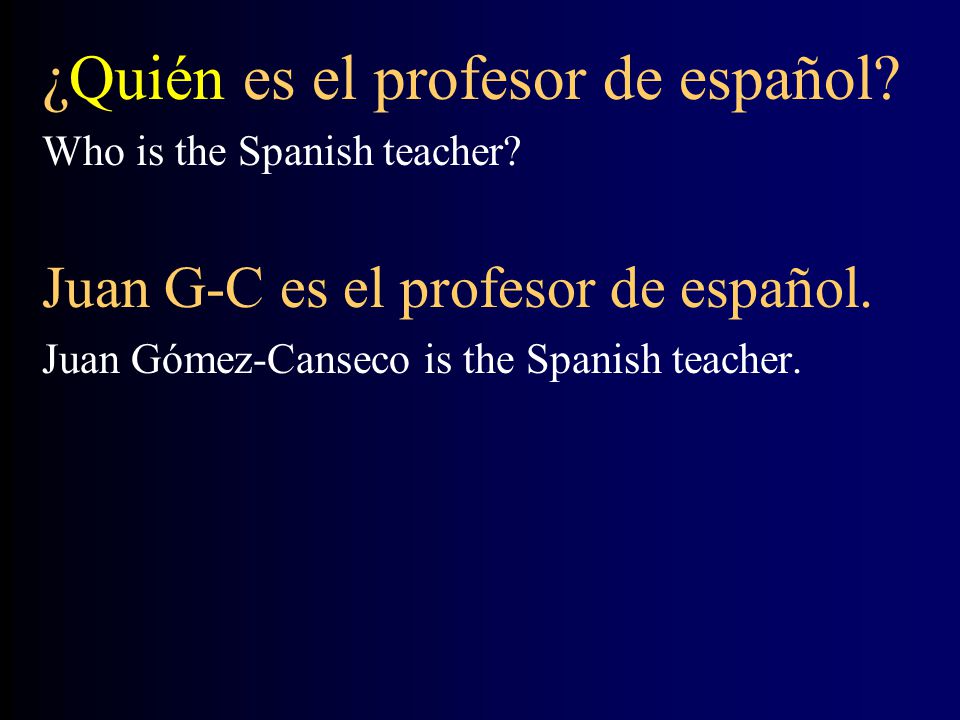 ¿Quién es el profesor de español?
Who is the Spanish teacher?

Juan G-C es el profesor de español.
Juan Gómez-Canseco is the Spanish teacher.